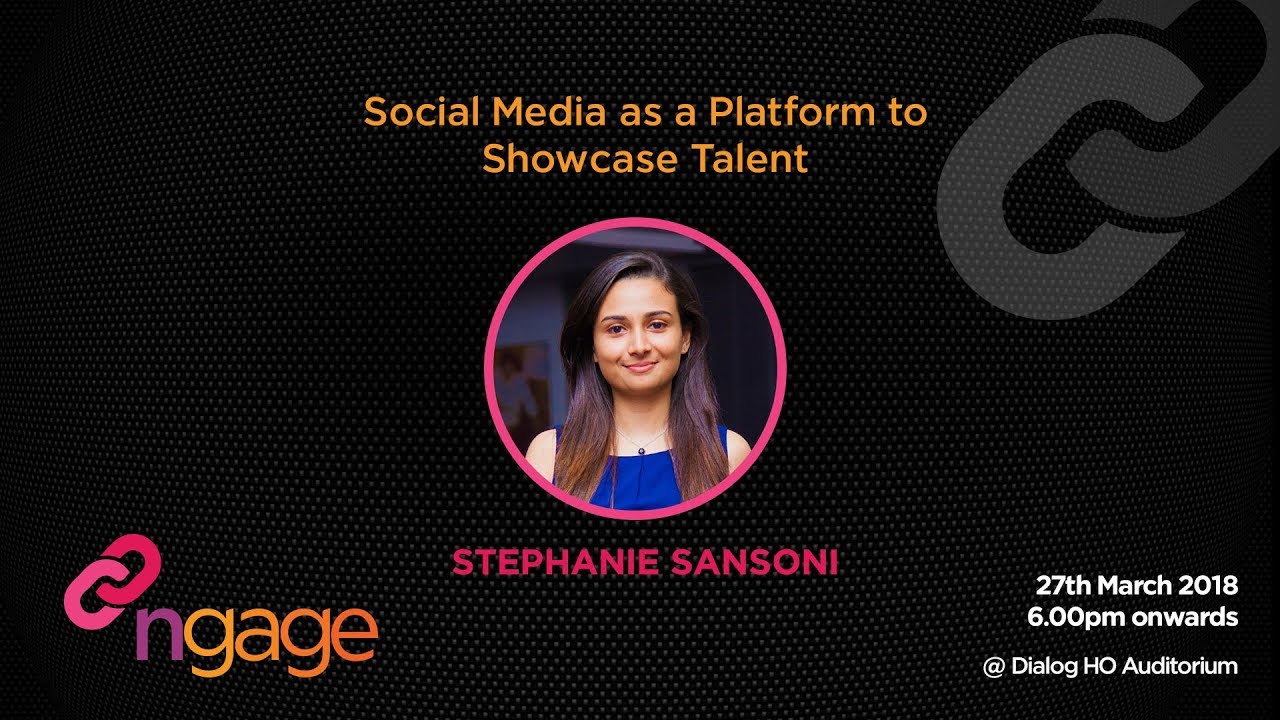 Social Media as a Platform to Showcase Talent

STEPHANIE SANSONI

ngage

27th March 2018
6.00pm onwards

@ Dialog HO Auditorium